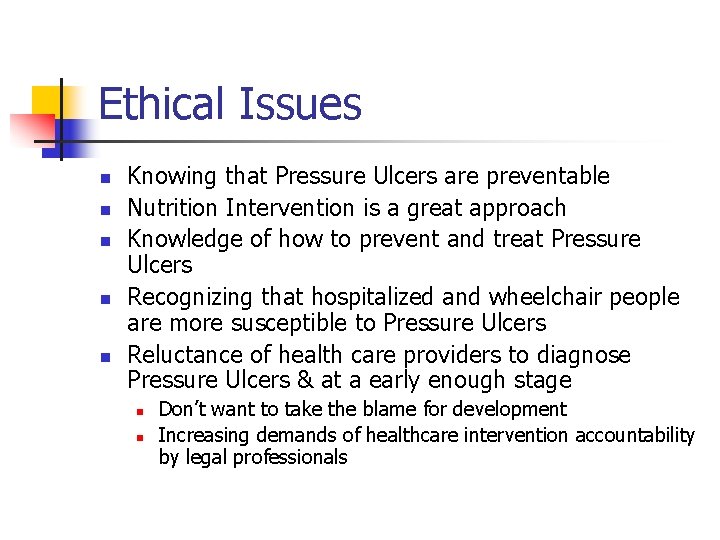 Ethical Issues

- Knowing that Pressure Ulcers are preventable
- Nutrition Intervention is a great approach
- Knowledge of how to prevent and treat Pressure Ulcers
- Recognizing that hospitalized and wheelchair people are more susceptible to Pressure Ulcers
- Reluctance of health care providers to diagnose Pressure Ulcers & at a early enough stage
  - Don't want to take the blame for development
  - Increasing demands of healthcare intervention accountability by legal professionals